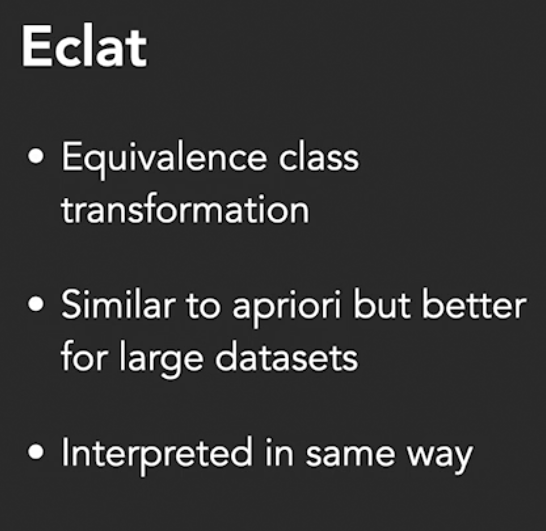 Eclat

• Equivalence class transformation

• Similar to apriori but better for large datasets

• Interpreted in same way